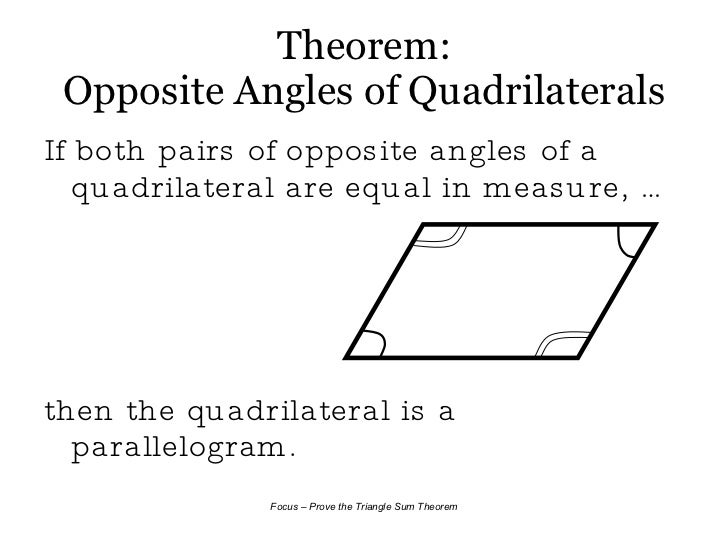 Theorem:
Opposite Angles of Quadrilaterals

If both pairs of opposite angles of a quadrilateral are equal in measure, …

then the quadrilateral is a parallelogram.

Focus – Prove the Triangle Sum Theorem